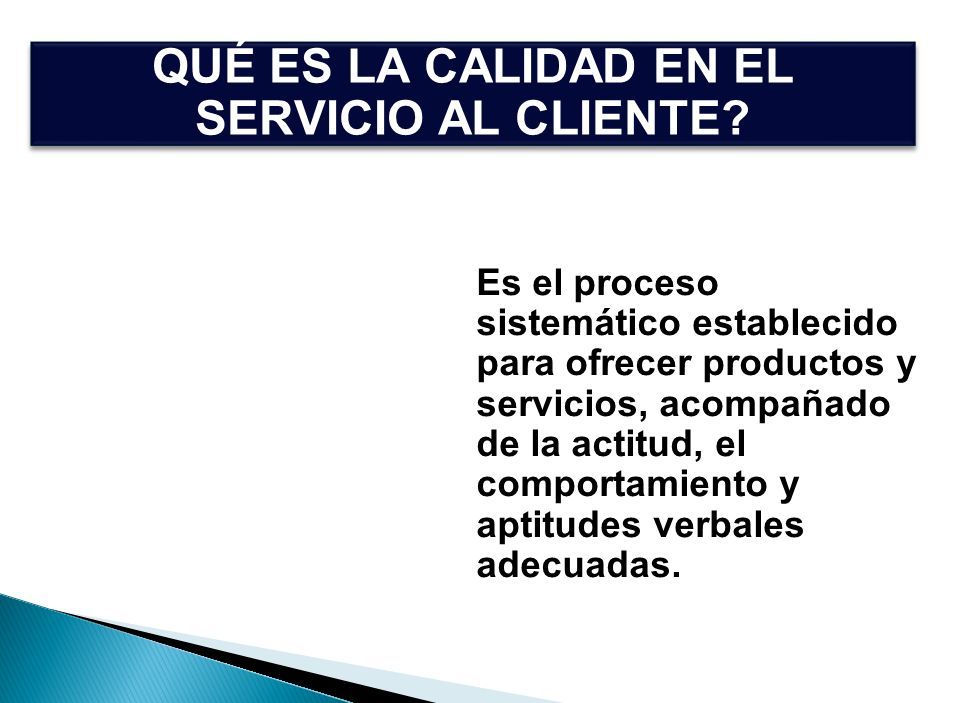 QUÉ ES LA CALIDAD EN EL SERVICIO AL CLIENTE?

Es el proceso sistemático establecido para ofrecer productos y servicios, acompañado de la actitud, el comportamiento y aptitudes verbales adecuadas.